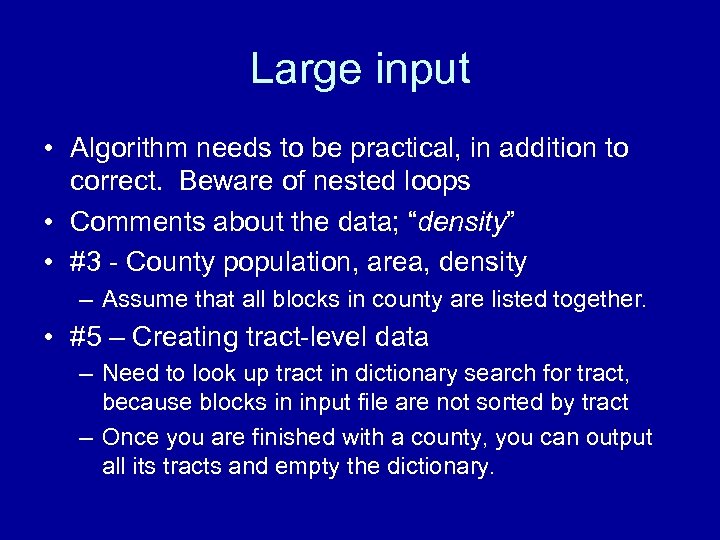 Large input

• Algorithm needs to be practical, in addition to correct. Beware of nested loops
• Comments about the data; “density”
• #3 - County population, area, density
– Assume that all blocks in county are listed together.
• #5 – Creating tract-level data
– Need to look up tract in dictionary search for tract, because blocks in input file are not sorted by tract
– Once you are finished with a county, you can output all its tracts and empty the dictionary.